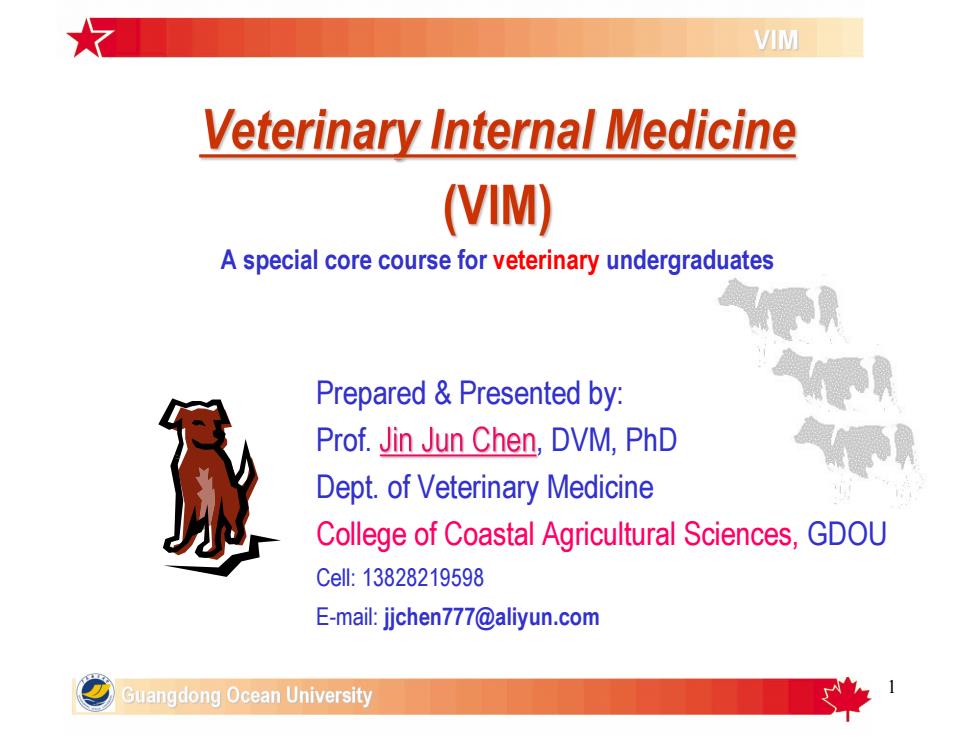 VIM

Veterinary Internal Medicine
(VIM)

A special core course for veterinary undergraduates

Prepared & Presented by:
Prof. Jin Jun Chen, DVM, PhD
Dept. of Veterinary Medicine
College of Coastal Agricultural Sciences, GDOU
Cell: 13828219598
E-mail: jjchen777@aliyun.com

Guangdong Ocean University

1